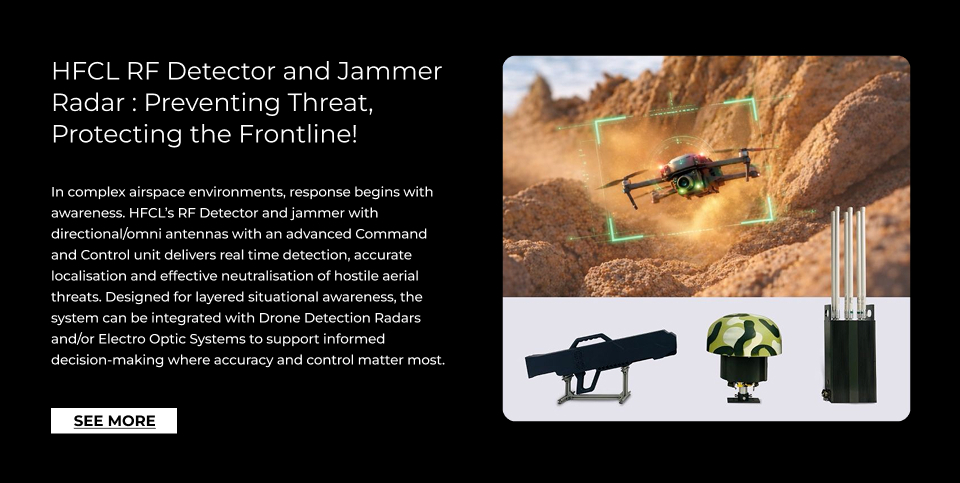 HFCL RF Detector and Jammer Radar : Preventing Threat, Protecting the Frontline!

In complex airspace environments, response begins with awareness. HFCL's RF Detector and jammer with directional/omni antennas with an advanced Command and Control unit delivers real time detection, accurate localisation and effective neutralisation of hostile aerial threats. Designed for layered situational awareness, the system can be integrated with Drone Detection Radars and/or Electro Optic Systems to support informed decision-making where accuracy and control matter most.

SEE MORE